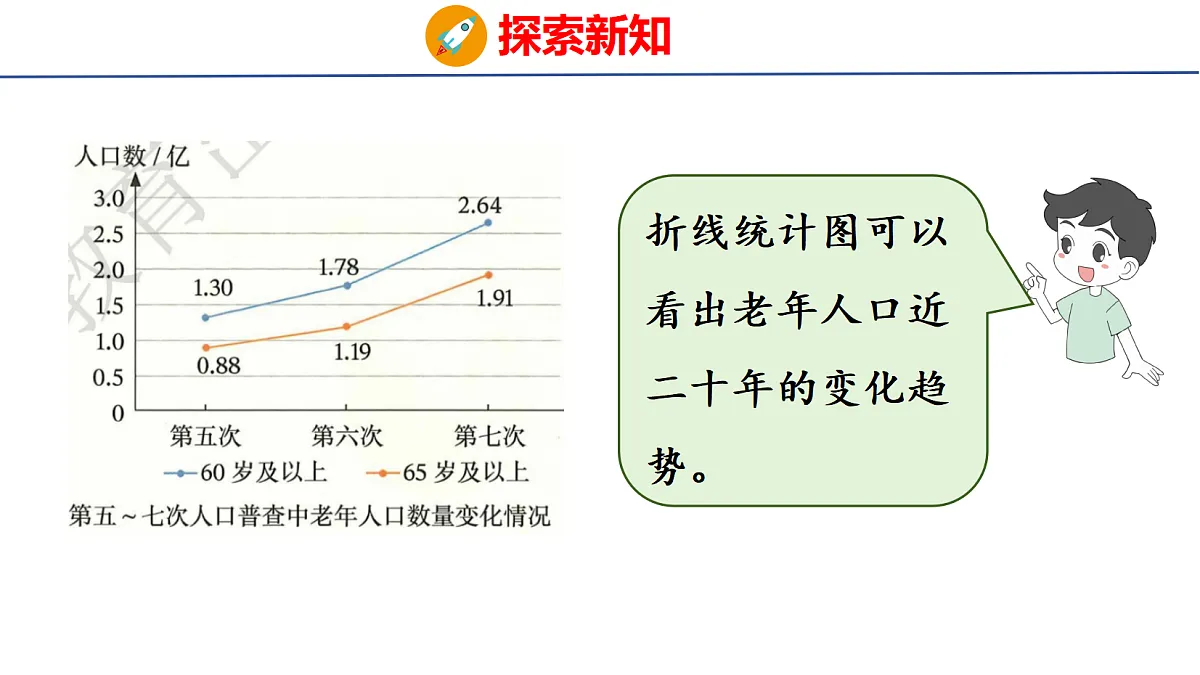 探索新知

人口数 / 亿

3.0
2.5
2.0
1.5
1.0
0.5
0

2.64
1.78
1.30
1.91
1.19
0.88

第五次 第六次 第七次

60 岁及以上 65 岁及以上

第五～七次人口普查中老年人口数量变化情况

折线统计图可以看出老年人口近二十年的变化趋势。